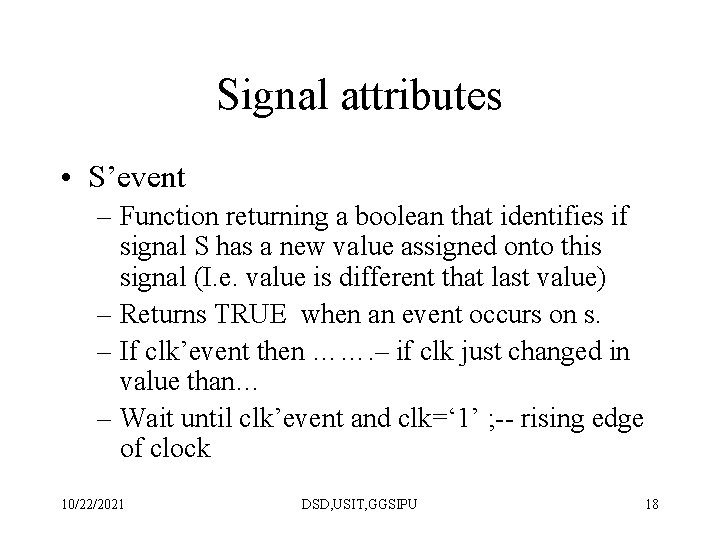 Signal attributes

• S’event
– Function returning a boolean that identifies if signal S has a new value assigned onto this signal (I.e. value is different that last value)
– Returns TRUE when an event occurs on s.
– If clk’event then … ….– if clk just changed in value than…
– Wait until clk’event and clk=‘1’ ;-- rising edge of clock

10/22/2021 DSD,USIT,GGSIPU 18